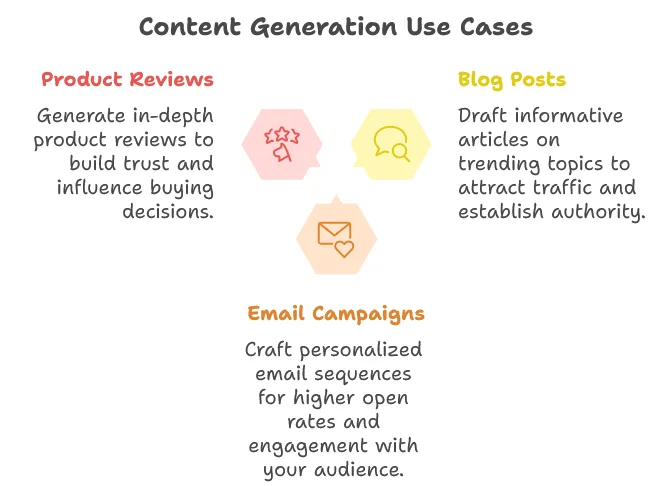 Content Generation Use Cases

Product Reviews

Generate in-depth product reviews to build trust and influence buying decisions.

Blog Posts

Draft informative articles on trending topics to attract traffic and establish authority.

Email Campaigns

Craft personalized email sequences for higher open rates and engagement with your audience.